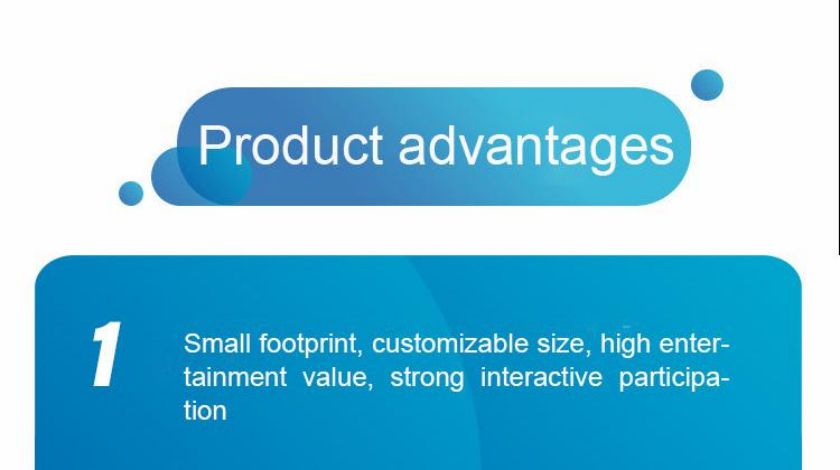 Product advantages

1

Small footprint, customizable size, high entertainment value, strong interactive participation